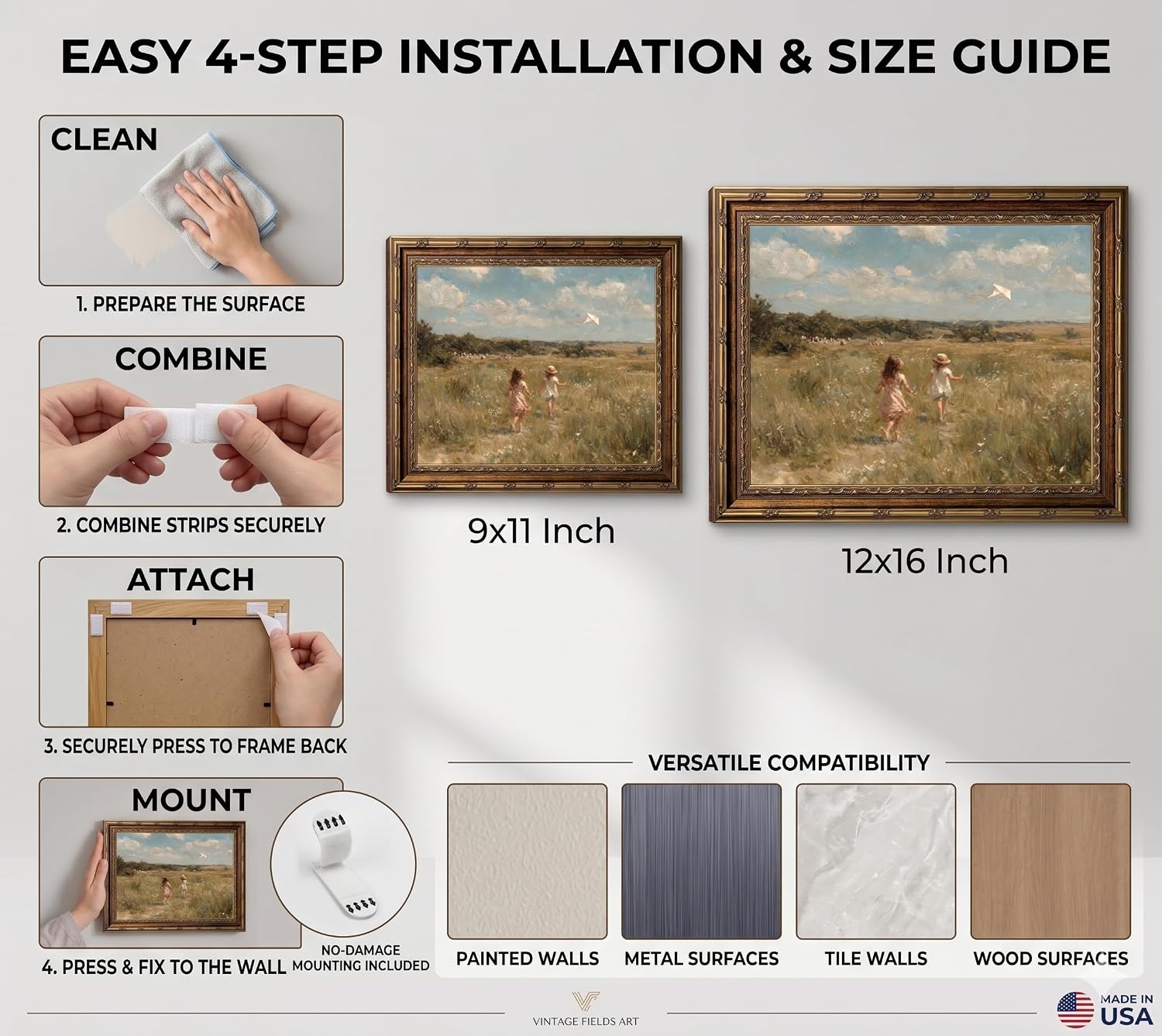 EASY 4-STEP INSTALLATION & SIZE GUIDE

CLEAN

1. PREPARE THE SURFACE

COMBINE

2. COMBINE STRIPS SECURELY

ATTACH

3. SECURELY PRESS TO FRAME BACK

MOUNT

4. PRESS & FIX TO THE WALL

NO-DAMAGE MOUNTING INCLUDED

9x11 Inch

12x16 Inch

VERSATILE COMPATIBILITY

PAINTED WALLS

METAL SURFACES

TILE WALLS

WOOD SURFACES

VF
VINTAGE FIELDS ART

MADE IN USA